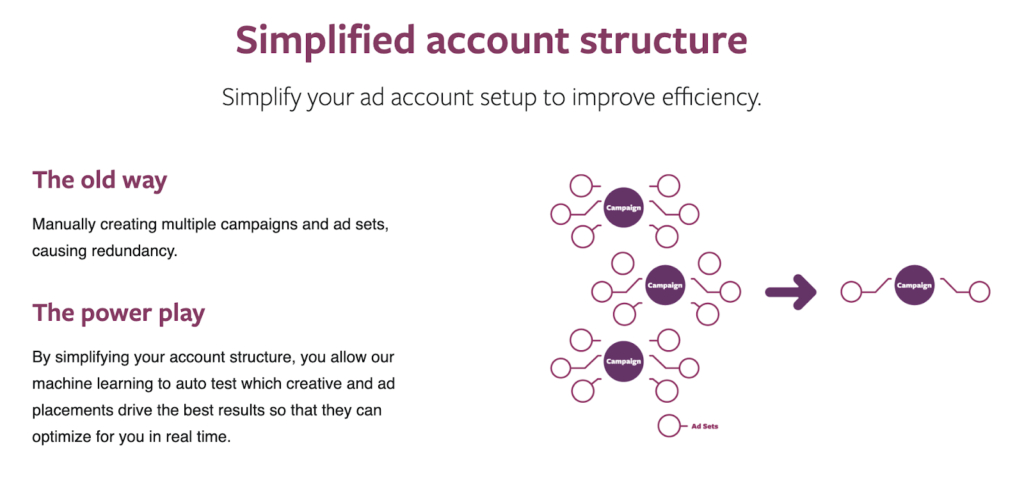 Simplified account structure

Simplify your ad account setup to improve efficiency.

The old way

Manually creating multiple campaigns and ad sets, causing redundancy.

The power play

By simplifying your account structure, you allow our machine learning to auto test which creative and ad placements drive the best results so that they can optimize for you in real time.

Campaign

Campaign

Campaign

Ad Sets

Campaign